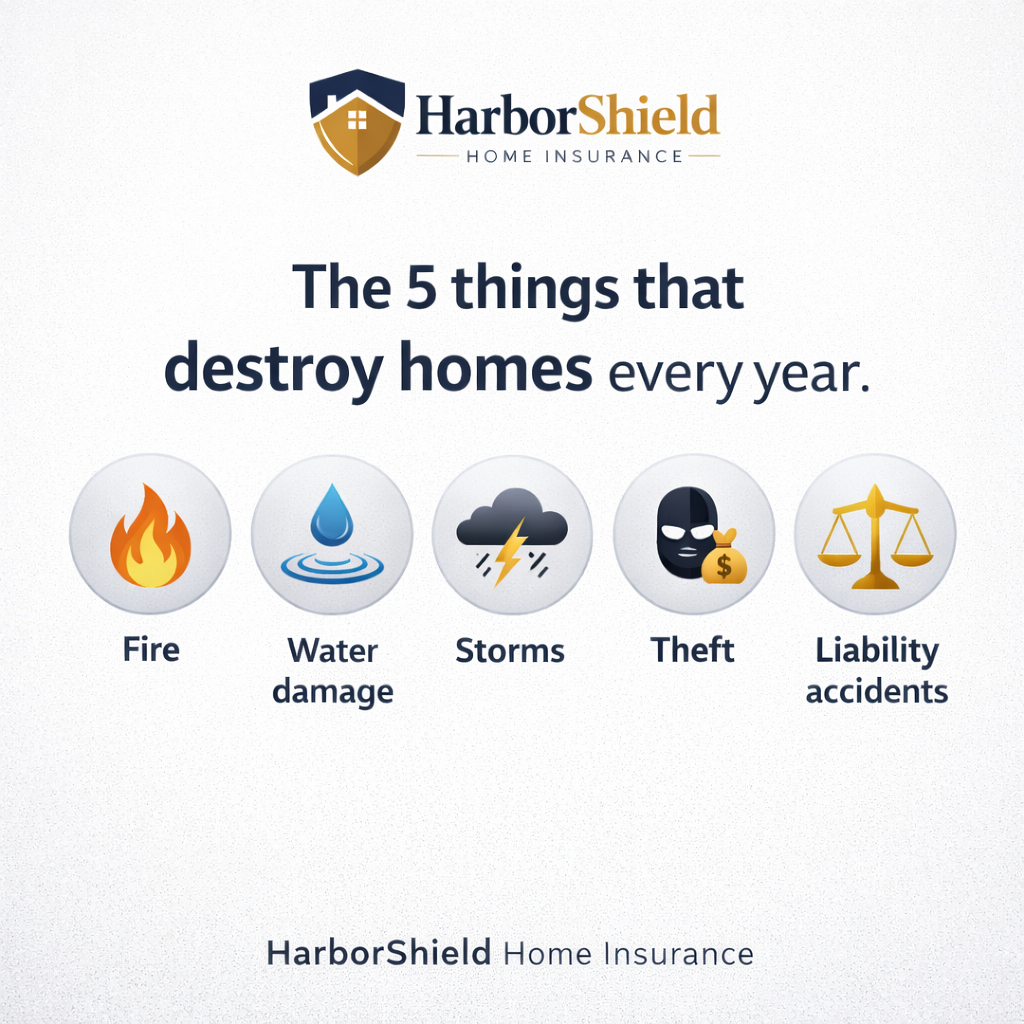 HarborShield
HOME INSURANCE

The 5 things that destroy homes every year.

Fire

Water damage

Storms

Theft

Liability accidents

HarborShield Home Insurance